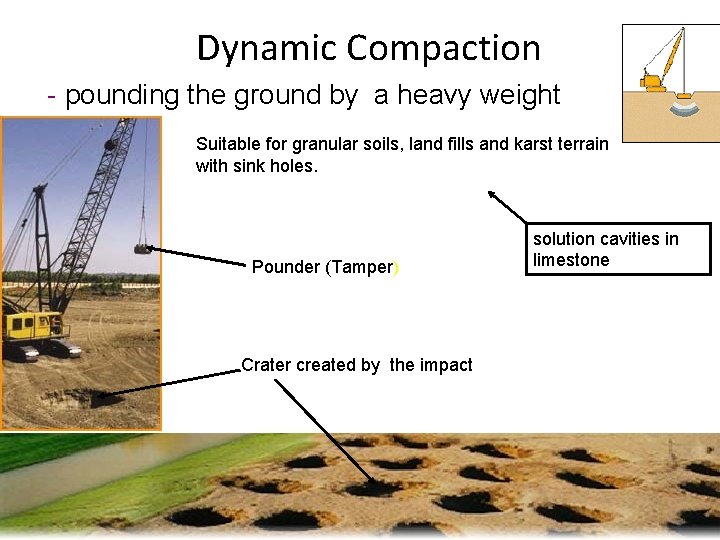 Dynamic Compaction

- pounding the ground by a heavy weight

Suitable for granular soils, land fills and karst terrain with sink holes.

solution cavities in limestone

Pounder (Tamper)

Crater created by the impact